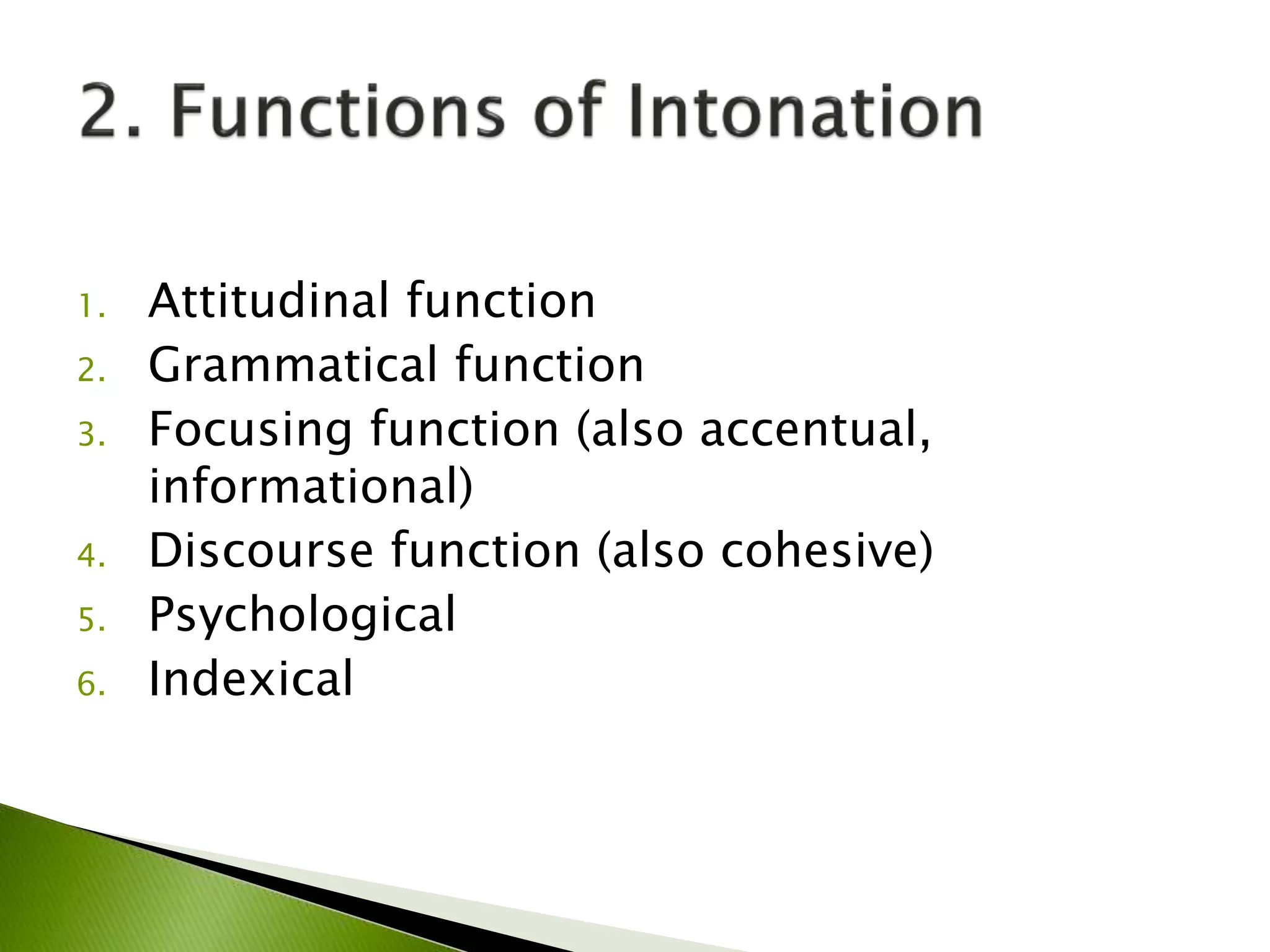 2. Functions of Intonation

1. Attitudinal function
2. Grammatical function
3. Focusing function (also accentual, informational)
4. Discourse function (also cohesive)
5. Psychological
6. Indexical